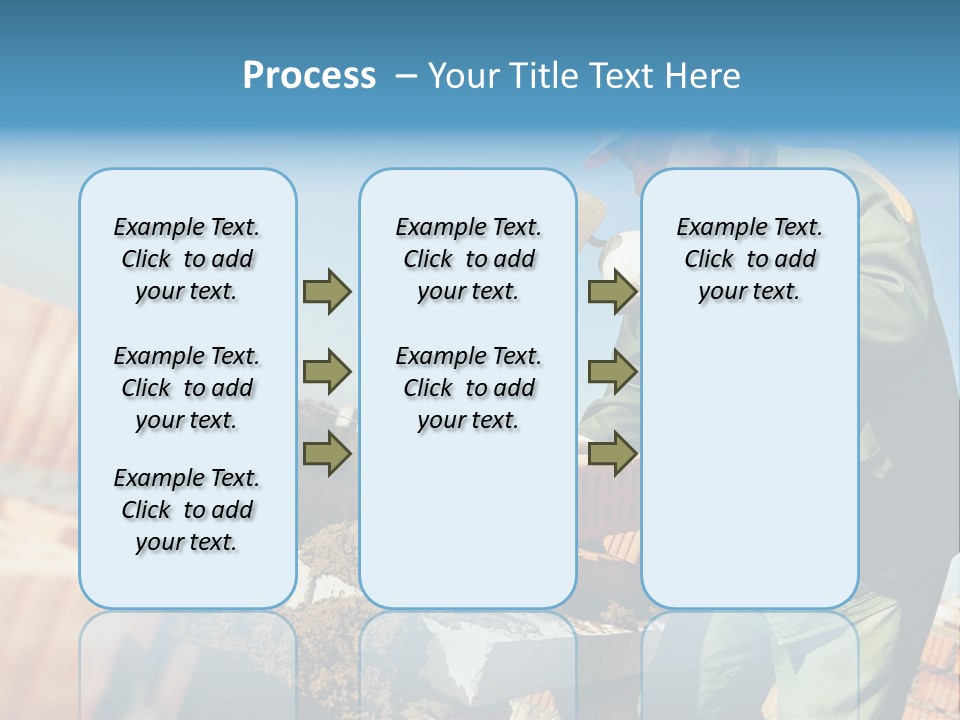 Process – Your Title Text Here

Example Text. Click to add your text.

Example Text. Click to add your text.

Example Text. Click to add your text.

Example Text. Click to add your text.

Example Text. Click to add your text.

Example Text. Click to add your text.